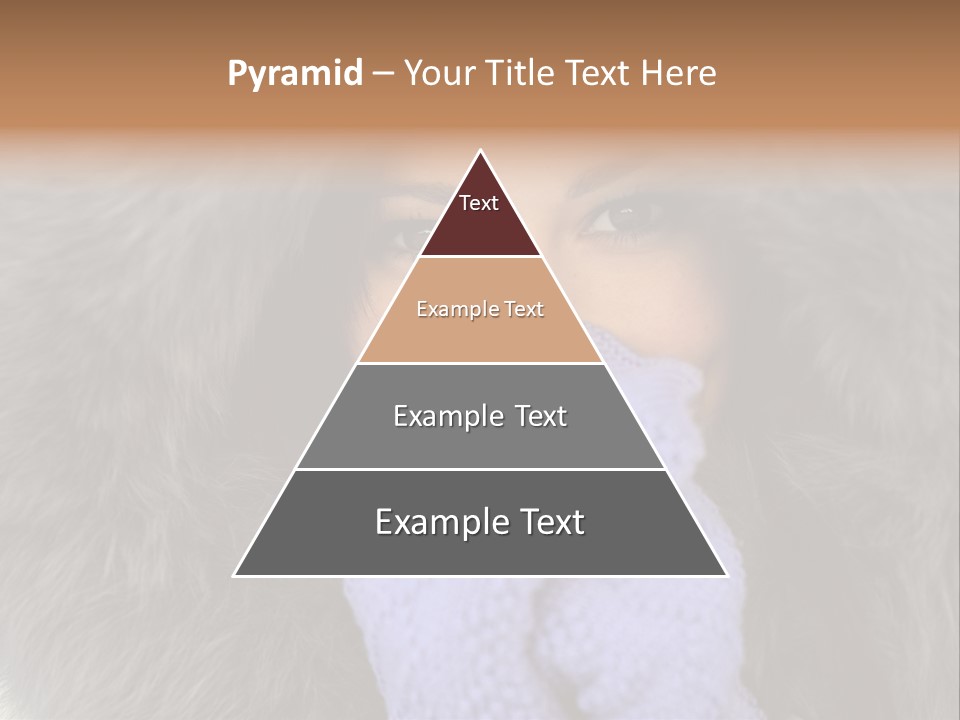 Pyramid – Your Title Text Here

Text

Example Text

Example Text

Example Text